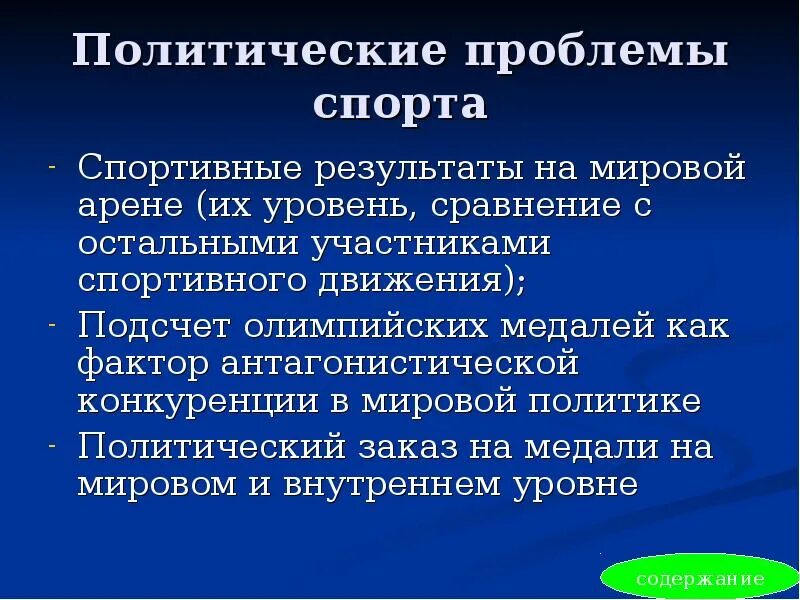 Политические проблемы спорта

- Спортивные результаты на мировой арене (их уровень, сравнение с остальными участниками спортивного движения);
- Подсчет олимпийских медалей как фактор антагонистической конкуренции в мировой политике
- Политический заказ на медали на мировом и внутреннем уровне

содержание